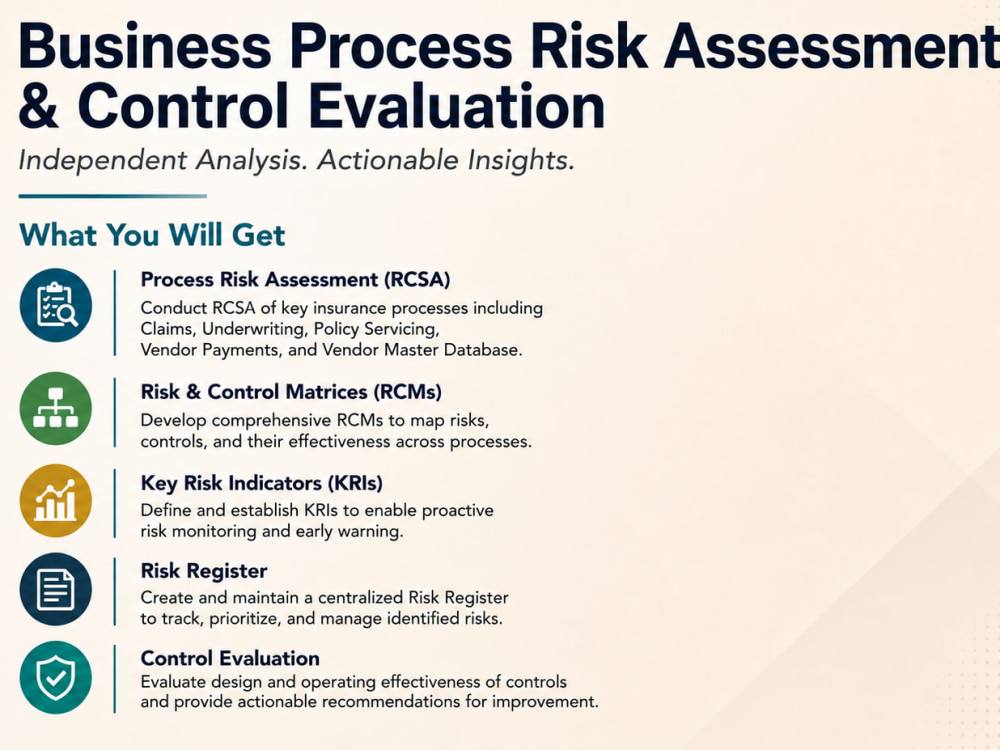 Business Process Risk Assessment & Control Evaluation

Independent Analysis. Actionable Insights.

What You Will Get

Process Risk Assessment (RCSA)
Conduct RCSA of key insurance processes including Claims, Underwriting, Policy Servicing, Vendor Payments, and Vendor Master Database.

Risk & Control Matrices (RCMs)
Develop comprehensive RCMs to map risks, controls, and their effectiveness across processes.

Key Risk Indicators (KRIs)
Define and establish KRIs to enable proactive risk monitoring and early warning.

Risk Register
Create and maintain a centralized Risk Register to track, prioritize, and manage identified risks.

Control Evaluation
Evaluate design and operating effectiveness of controls and provide actionable recommendations for improvement.